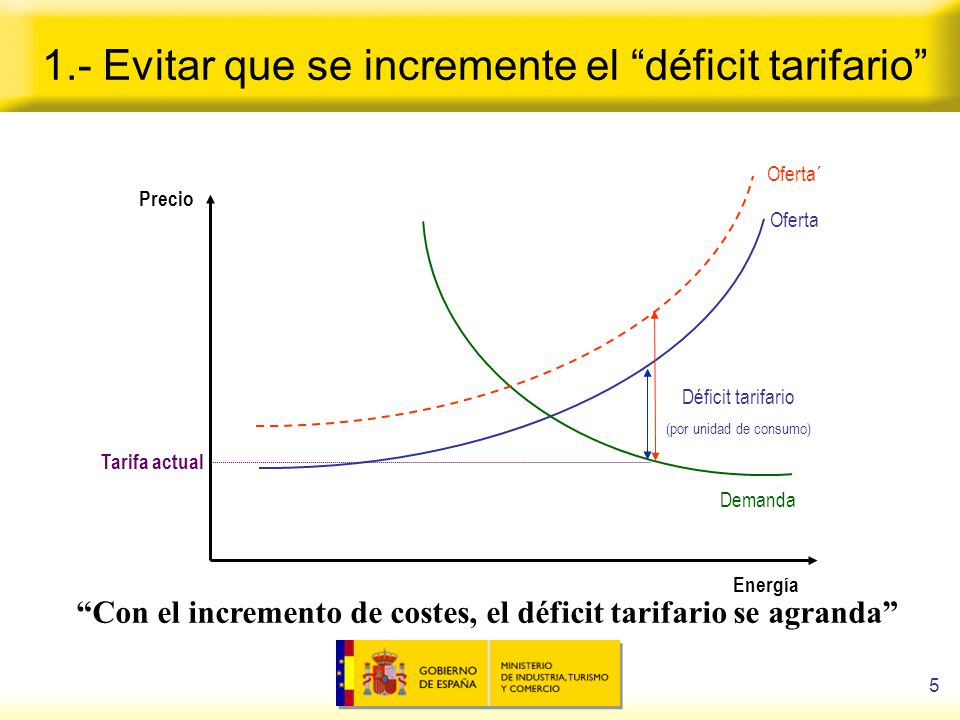 1.- Evitar que se incremente el “déficit tarifario”

Precio

Oferta´

Oferta

Déficit tarifario

(por unidad de consumo)

Tarifa actual

Demanda

Energía

“Con el incremento de costes, el déficit tarifario se agranda”

GOBIERNO DE ESPAÑA

MINISTERIO DE INDUSTRIA, TURISMO Y COMERCIO

5